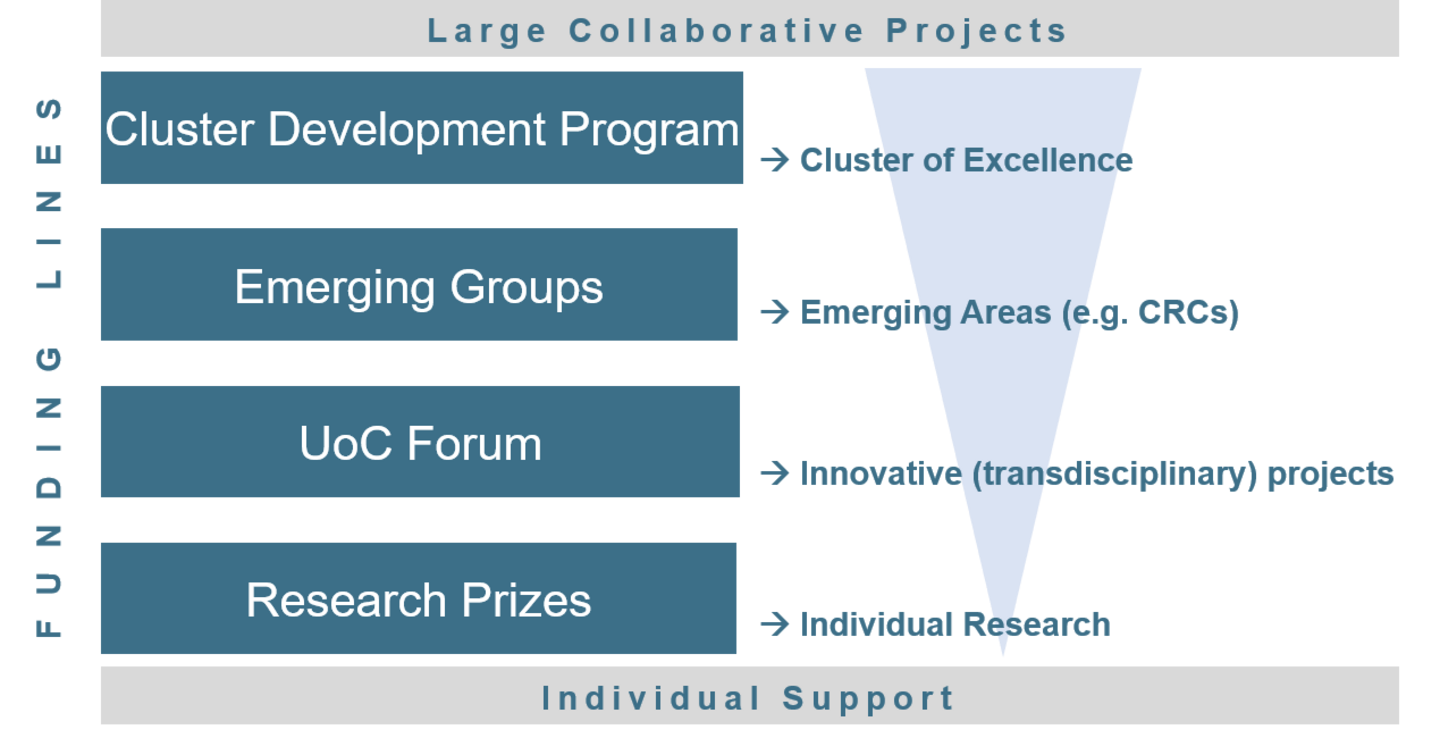 Large Collaborative Projects

FUNDING LINES

Cluster Development Program

→ Cluster of Excellence

Emerging Groups

→ Emerging Areas (e.g. CRCs)

UoC Forum

→ Innovative (transdisciplinary) projects

Research Prizes

→ Individual Research

Individual Support